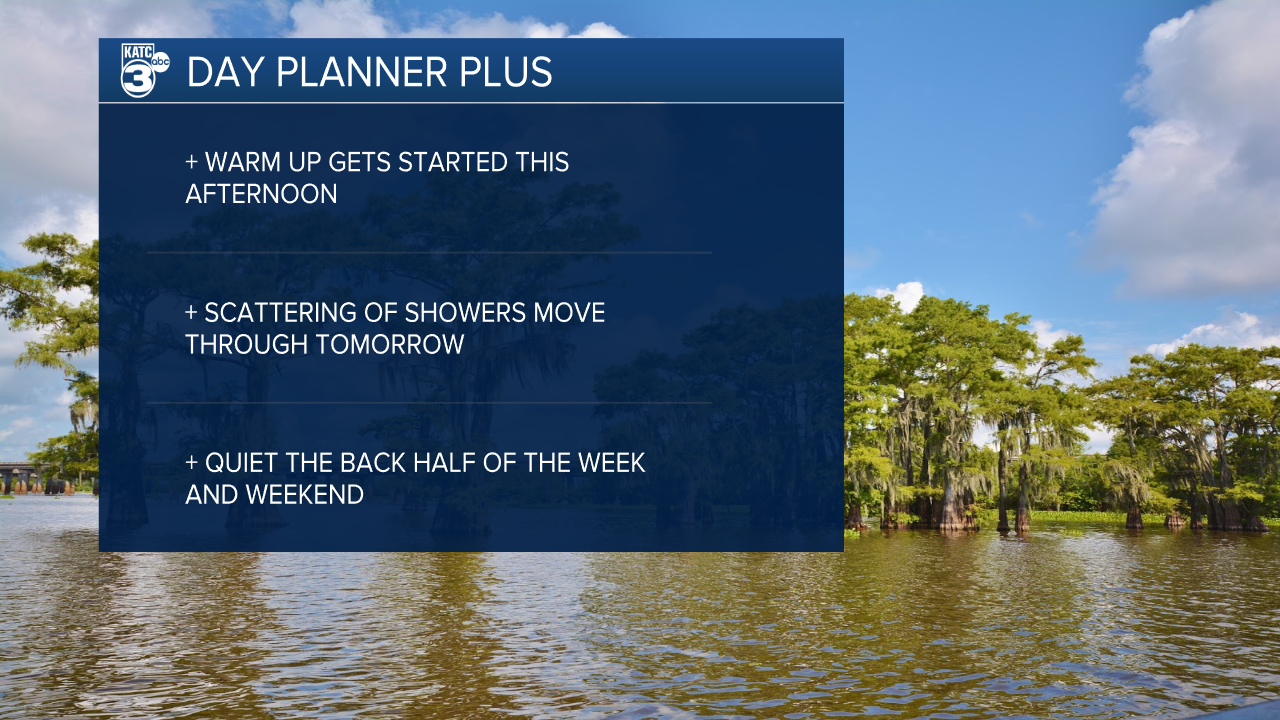 KATC 3 abc

DAY PLANNER PLUS

+ WARM UP GETS STARTED THIS AFTERNOON

+ SCATTERING OF SHOWERS MOVE THROUGH TOMORROW

+ QUIET THE BACK HALF OF THE WEEK AND WEEKEND